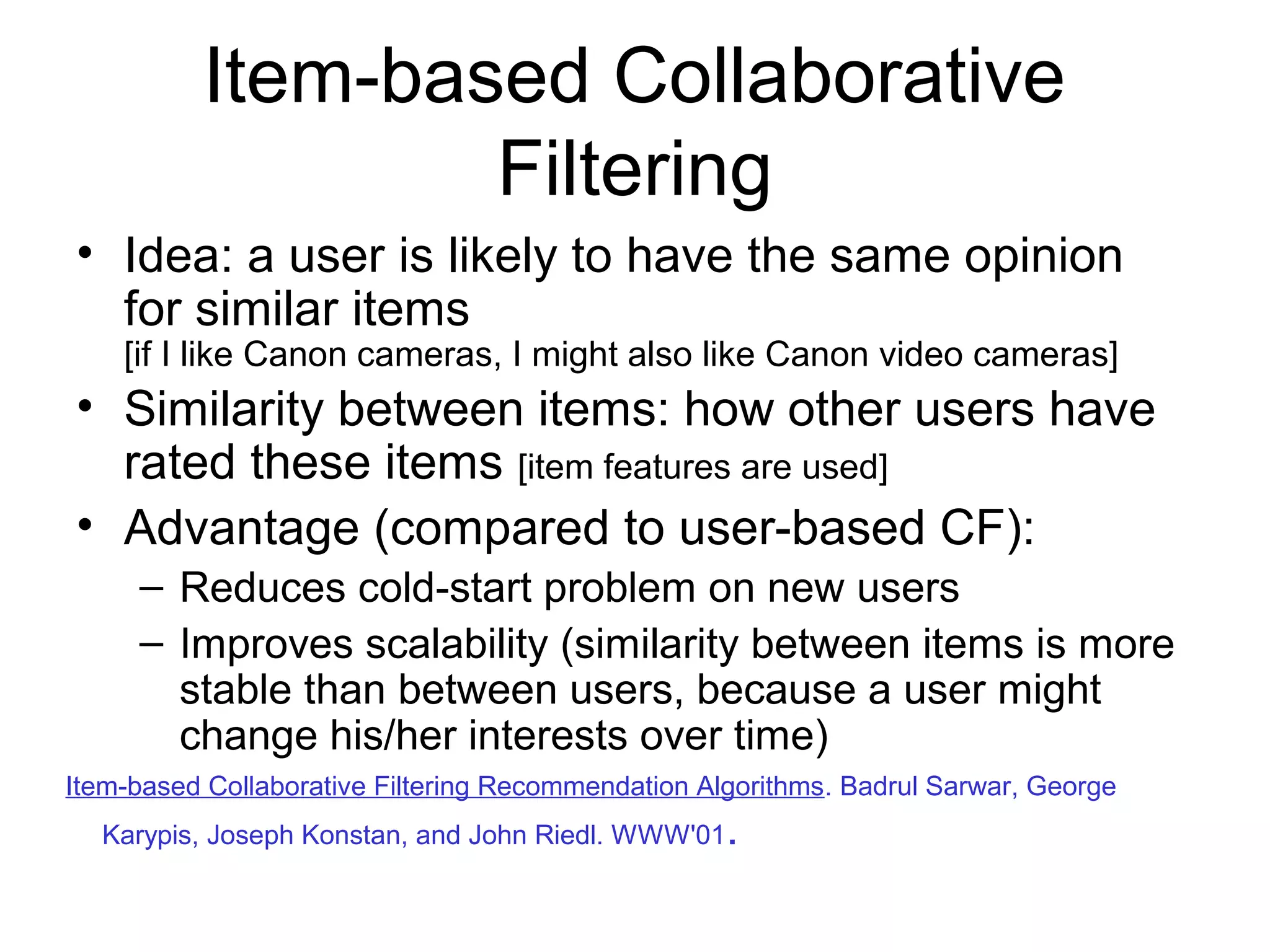 Item-based Collaborative Filtering

• Idea: a user is likely to have the same opinion for similar items
[if I like Canon cameras, I might also like Canon video cameras]

• Similarity between items: how other users have rated these items [item features are used]

• Advantage (compared to user-based CF):
– Reduces cold-start problem on new users
– Improves scalability (similarity between items is more stable than between users, because a user might change his/her interests over time)

Item-based Collaborative Filtering Recommendation Algorithms. Badrul Sarwar, George Karypis, Joseph Konstan, and John Riedl. WWW'01.